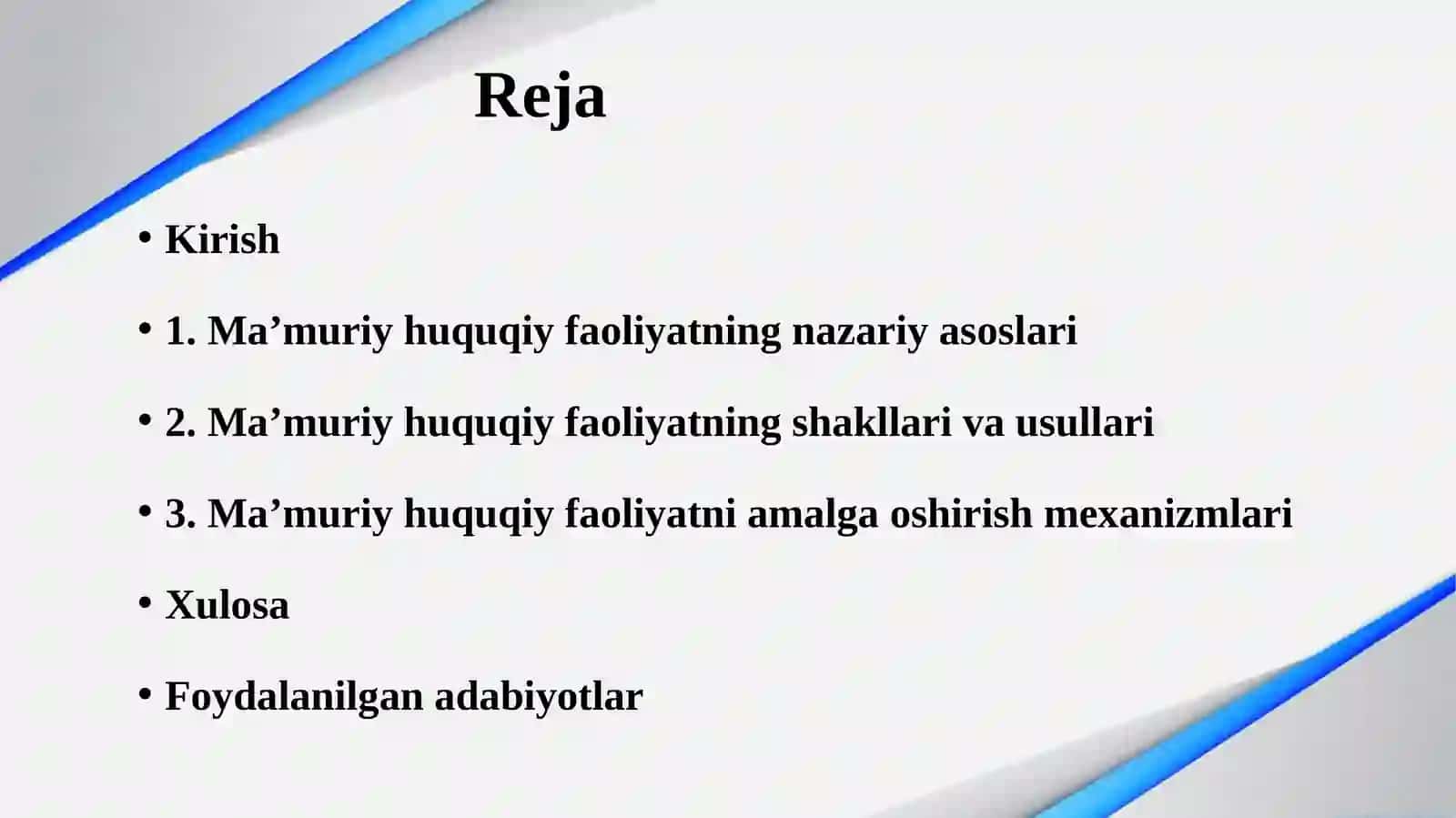 Reja

• Kirish

• 1. Ma’muriy huquqiy faoliyatning nazariy asoslari

• 2. Ma’muriy huquqiy faoliyatning shakllari va usullari

• 3. Ma’muriy huquqiy faoliyatni amalga oshirish mexanizmlari

• Xulosa

• Foydalanilgan adabiyotlar